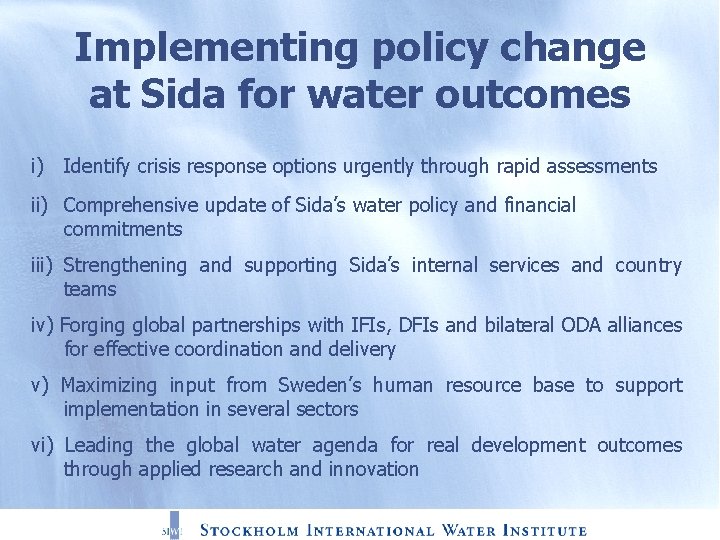 Implementing policy change at Sida for water outcomes

i) Identify crisis response options urgently through rapid assessments

ii) Comprehensive update of Sida's water policy and financial commitments

iii) Strengthening and supporting Sida's internal services and country teams

iv) Forging global partnerships with IFIs, DFIs and bilateral ODA alliances for effective coordination and delivery

v) Maximizing input from Sweden's human resource base to support implementation in several sectors

vi) Leading the global water agenda for real development outcomes through applied research and innovation

SIWI STOCKHOLM INTERNATIONAL WATER INSTITUTE